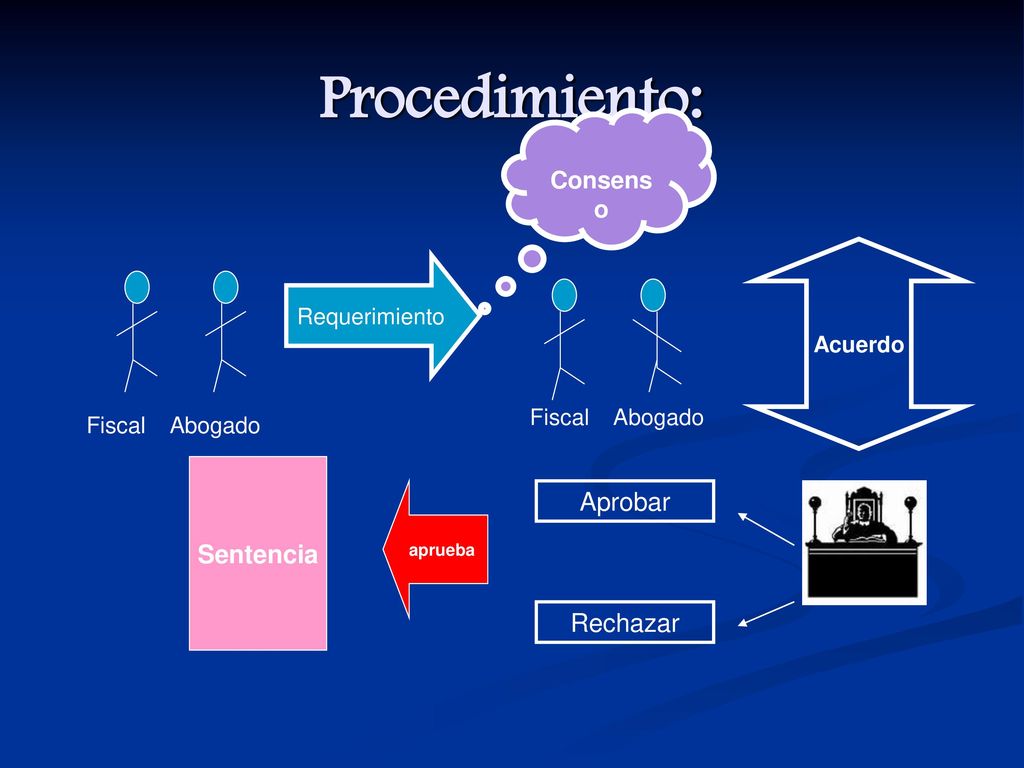 Procedimiento:

Consenso

Requerimiento

Acuerdo

Fiscal Abogado

Fiscal Abogado

Sentencia

aprueba

Aprobar

Rechazar